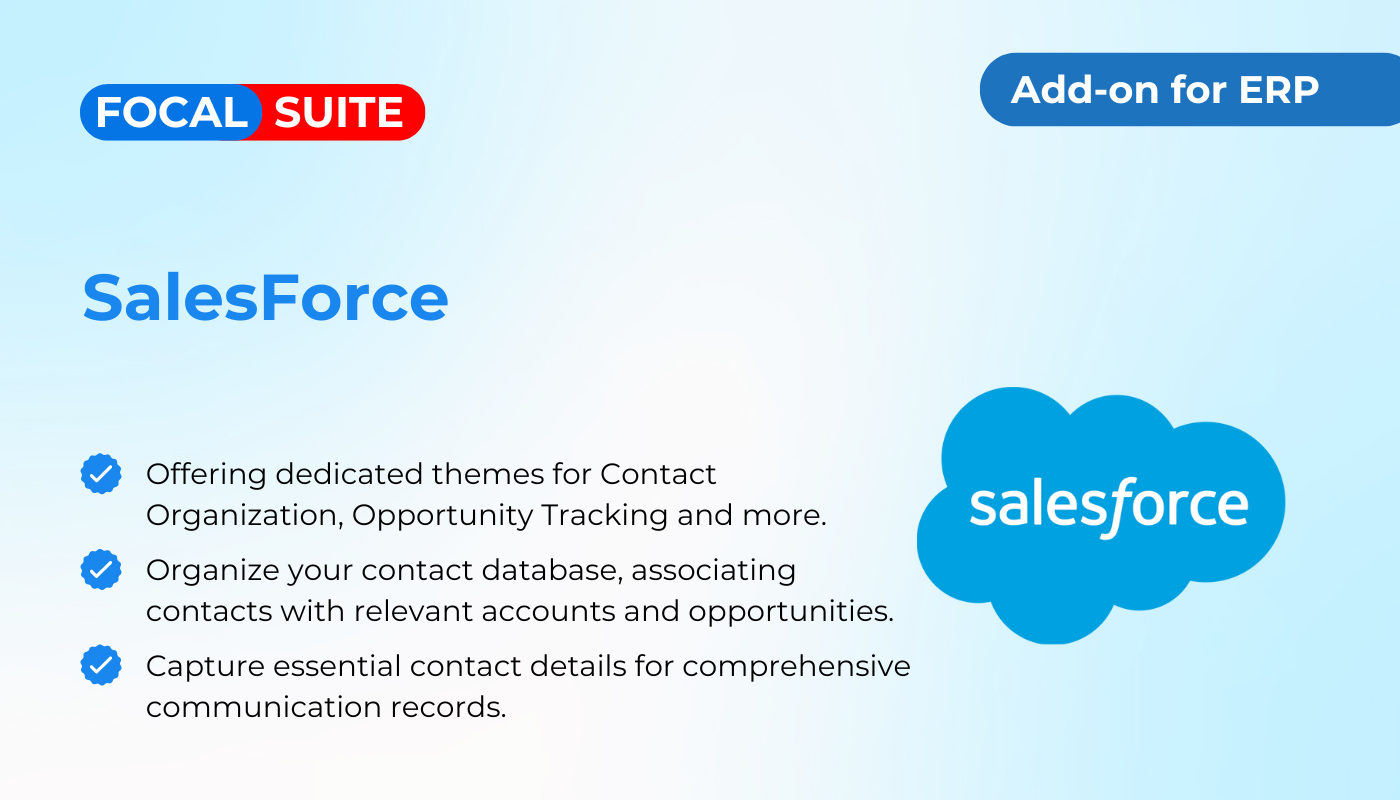 FOCAL SUITE

Add-on for ERP

SalesForce

Offering dedicated themes for Contact Organization, Opportunity Tracking and more.

Organize your contact database, associating contacts with relevant accounts and opportunities.

Capture essential contact details for comprehensive communication records.

salesforce